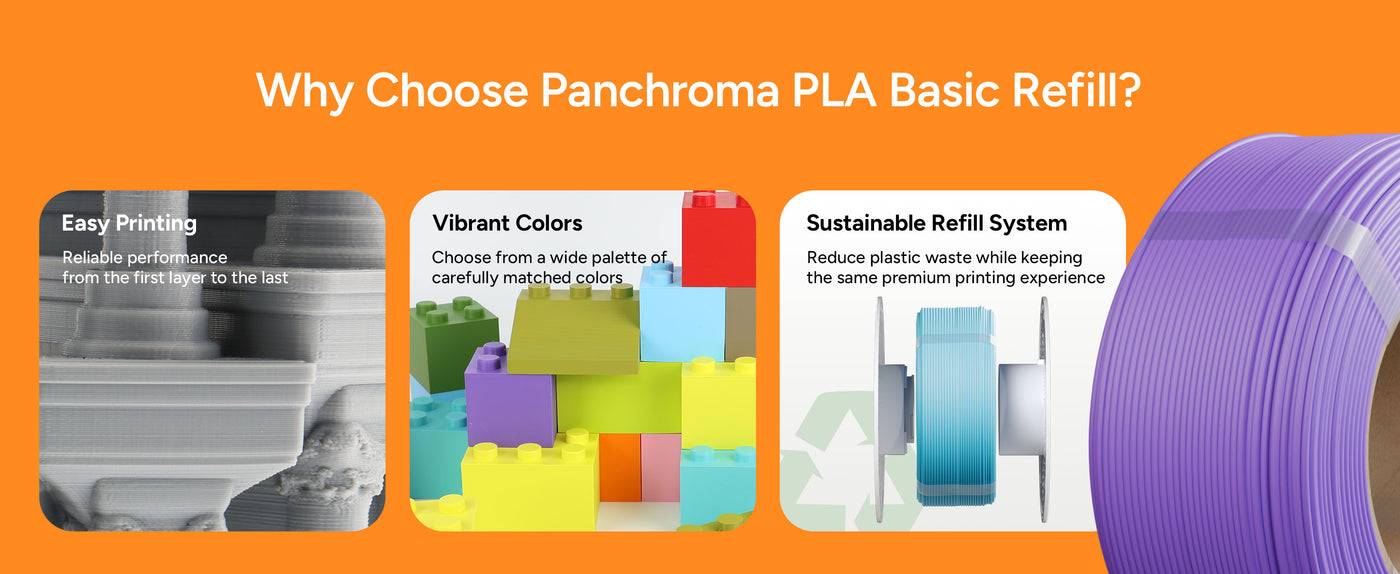 Why Choose Panchroma PLA Basic Refill?

Easy Printing

Reliable performance from the first layer to the last

Vibrant Colors

Choose from a wide palette of carefully matched colors

Sustainable Refill System

Reduce plastic waste while keeping the same premium printing experience